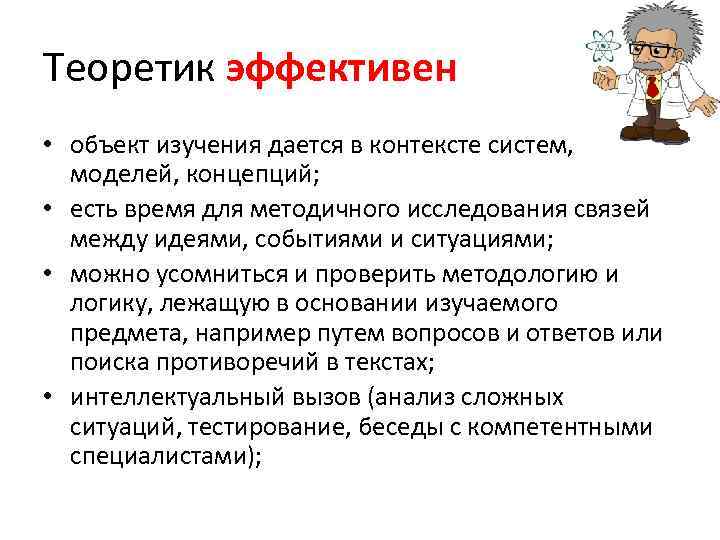 Теоретик эффективен

• объект изучения дается в контексте систем, моделей, концепций;
• есть время для методичного исследования связей между идеями, событиями и ситуациями;
• можно усомниться и проверить методологию и логику, лежащую в основании изучаемого предмета, например путем вопросов и ответов или поиска противоречий в текстах;
• интеллектуальный вызов (анализ сложных ситуаций, тестирование, беседы с компетентными специалистами);